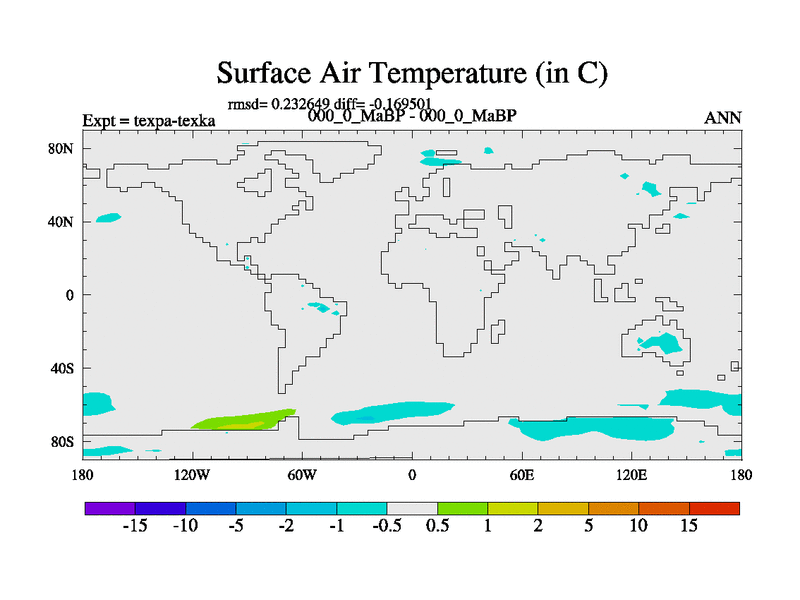 Surface Air Temperature (in C)

rmsd= 0.232649 diff= -0.169501

Expt = texpa-texka

000_0_MaBP - 000_0_MaBP

ANN

80N
40N
0
40S
80S

180 120W 60W 0 60E 120E 180

-15 -10 -5 -2 -1 -0.5 0.5 1 2 5 10 15